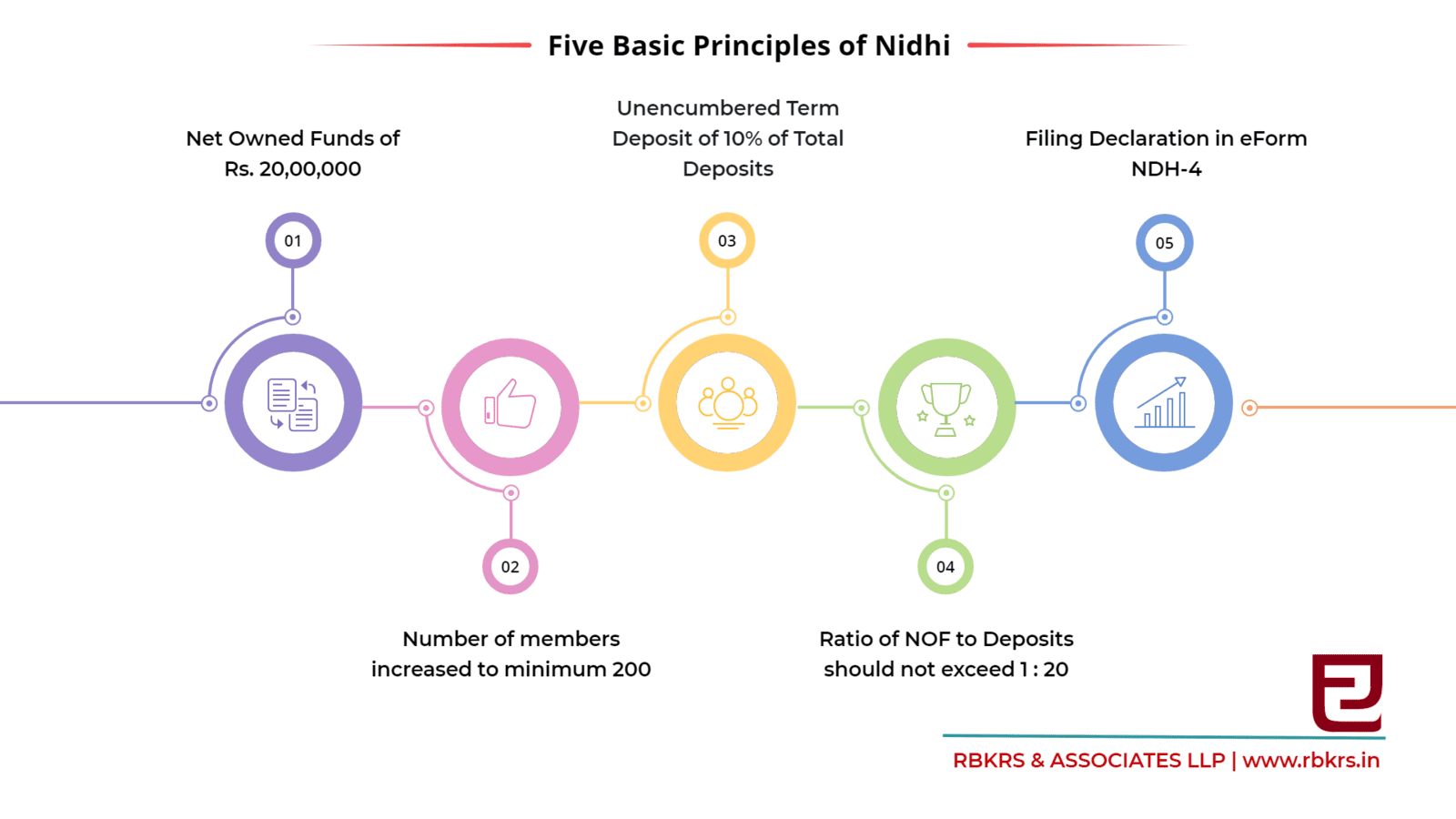 Five Basic Principles of Nidhi

Net Owned Funds of Rs. 20,00,000

01

Unencumbered Term Deposit of 10% of Total Deposits

03

Filing Declaration in eForm NDH-4

05

02

Number of members increased to minimum 200

04

Ratio of NOF to Deposits should not exceed 1 : 20

RBKRS & ASSOCIATES LLP | www.rbkrs.in